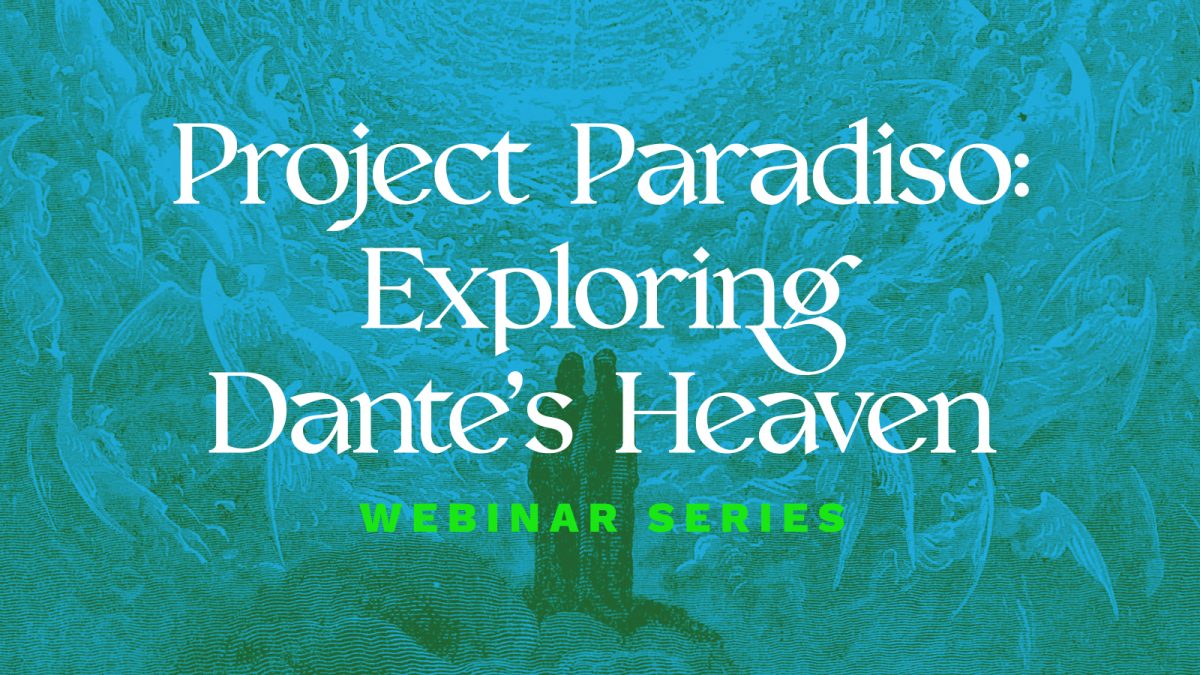 Project Paradiso: Exploring Dante's Heaven

WEBINAR SERIES